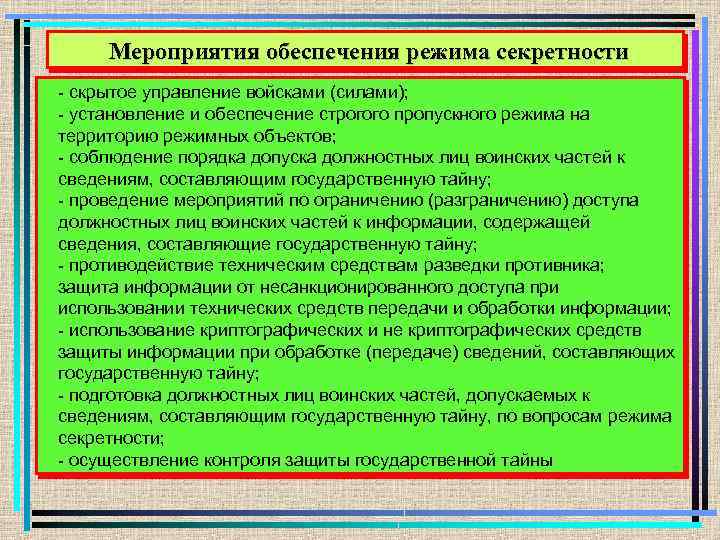 Мероприятия обеспечения режима секретности

- скрытое управление войсками (силами);
- установление и обеспечение строгого пропускного режима на территорию режимных объектов;
- соблюдение порядка допуска должностных лиц воинских частей к сведениям, составляющим государственную тайну;
- проведение мероприятий по ограничению (разграничению) доступа должностных лиц воинских частей к информации, содержащей сведения, составляющие государственную тайну;
- противодействие техническим средствам разведки противника; защита информации от несанкционированного доступа при использовании технических средств передачи и обработки информации;
- использование криптографических и не криптографических средств защиты информации при обработке (передаче) сведений, составляющих государственную тайну;
- подготовка должностных лиц воинских частей, допускаемых к сведениям, составляющим государственную тайну, по вопросам режима секретности;
- осуществление контроля защиты государственной тайны